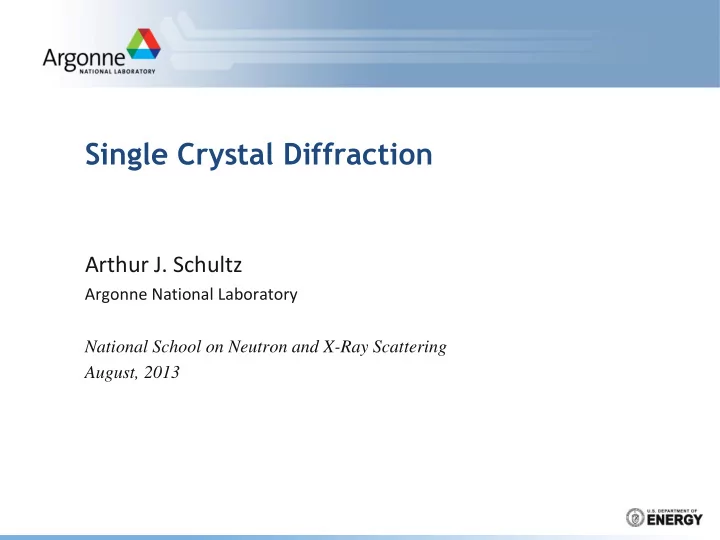 Argonne
NATIONAL LABORATORY

Single Crystal Diffraction

Arthur J. Schultz
Argonne National Laboratory

National School on Neutron and X-Ray Scattering
August, 2013

U.S. DEPARTMENT OF
ENERGY